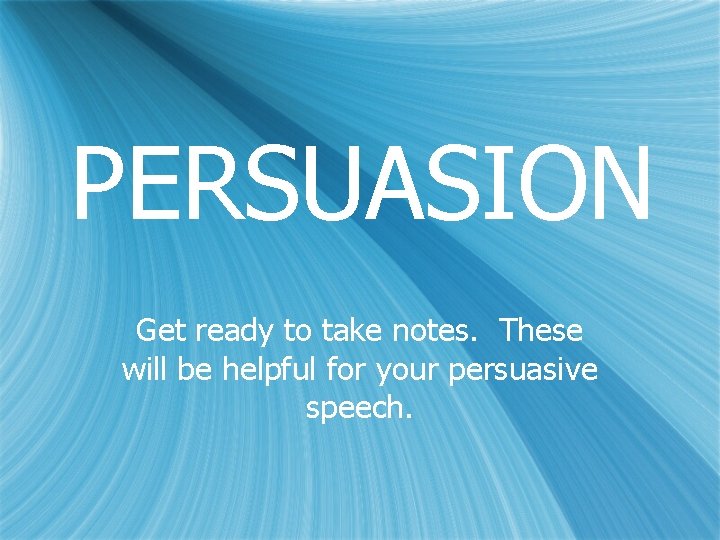 PERSUASION

Get ready to take notes. These will be helpful for your persuasive speech.